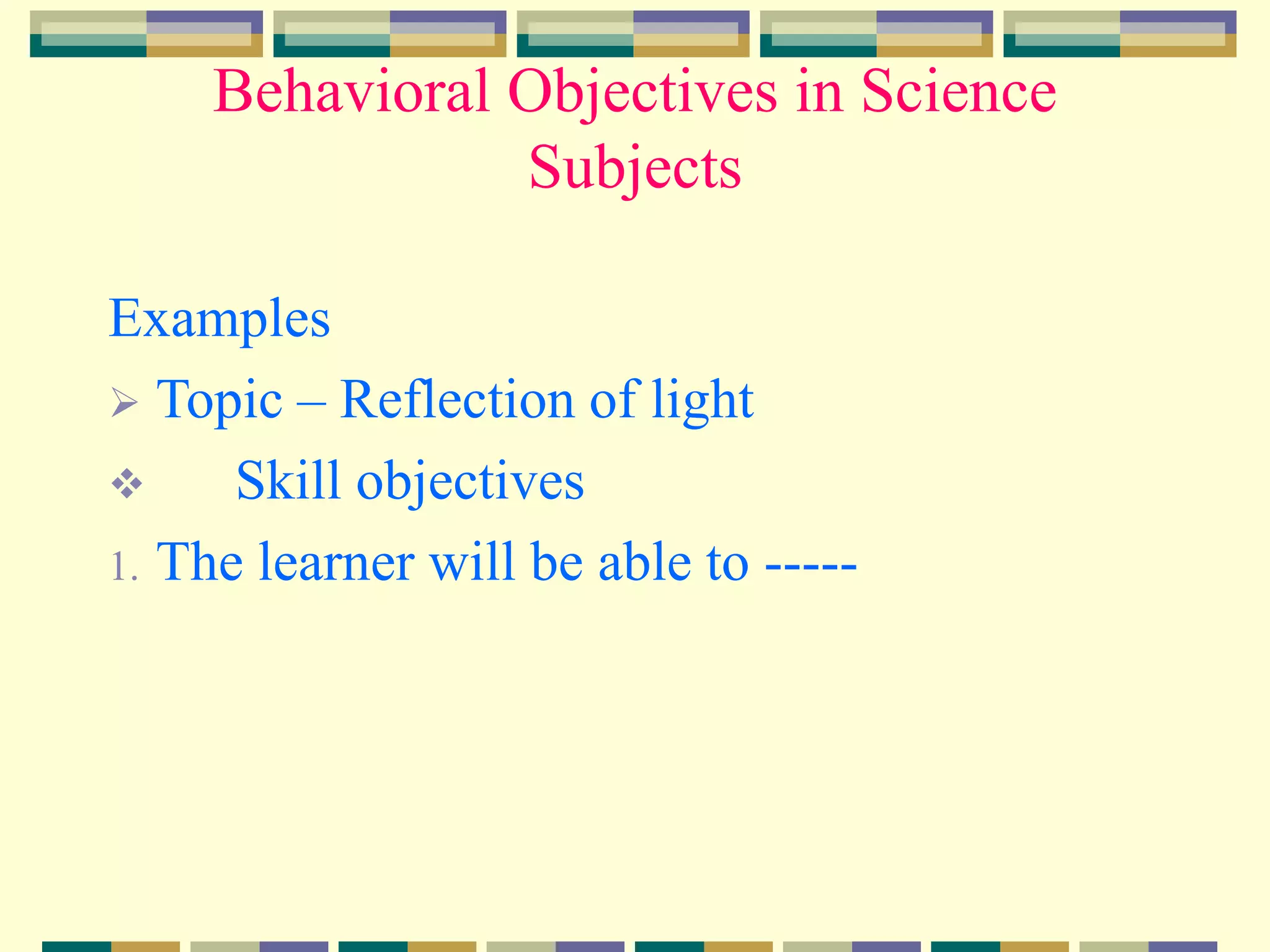 Behavioral Objectives in Science Subjects

Examples

➢ Topic – Reflection of light

❖ Skill objectives

1. The learner will be able to -----